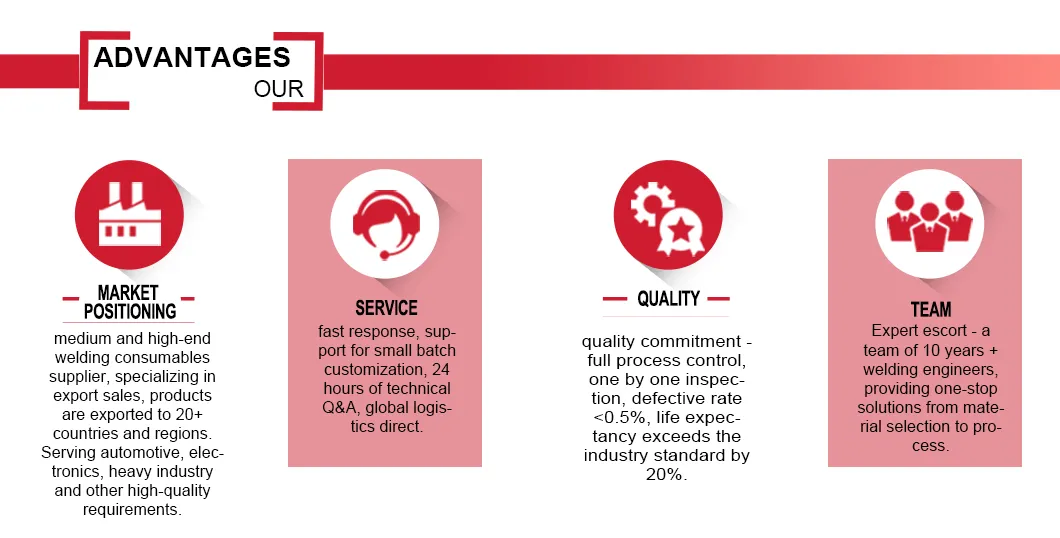 ADVANTAGES
OUR

MARKET POSITIONING
medium and high-end welding consumables supplier, specializing in export sales, products are exported to 20+ countries and regions. Serving automotive, electronics, heavy industry and other high-quality requirements.

SERVICE
fast response, support for small batch customization, 24 hours of technical Q&A, global logistics direct.

QUALITY
quality commitment - full process control, one by one inspection, defective rate <0.5%, life expectancy exceeds the industry standard by 20%.

TEAM
Expert escort - a team of 10 years + welding engineers, providing one-stop solutions from material selection to process.